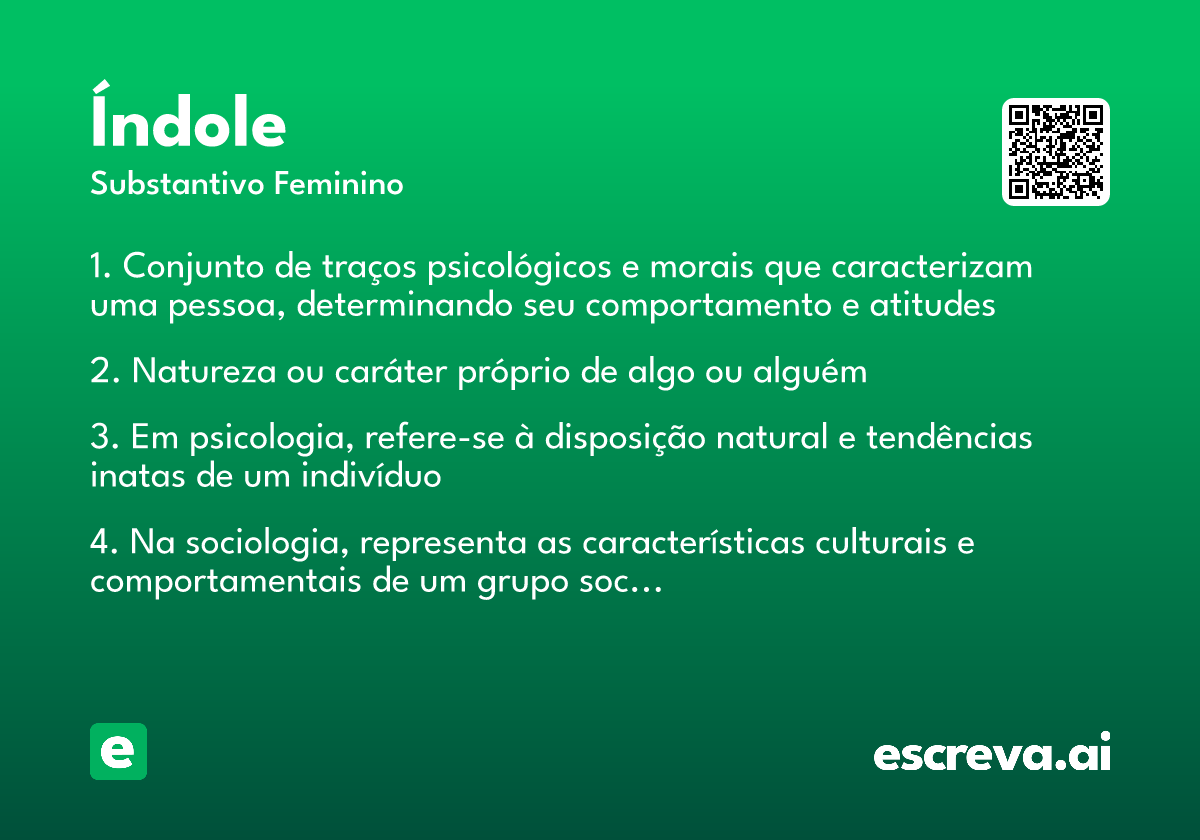 Índole
Substantivo Feminino

1. Conjunto de traços psicológicos e morais que caracterizam uma pessoa, determinando seu comportamento e atitudes

2. Natureza ou caráter próprio de algo ou alguém

3. Em psicologia, refere-se à disposição natural e tendências inatas de um indivíduo

4. Na sociologia, representa as características culturais e comportamentais de um grupo soc...

e

escreva.ai